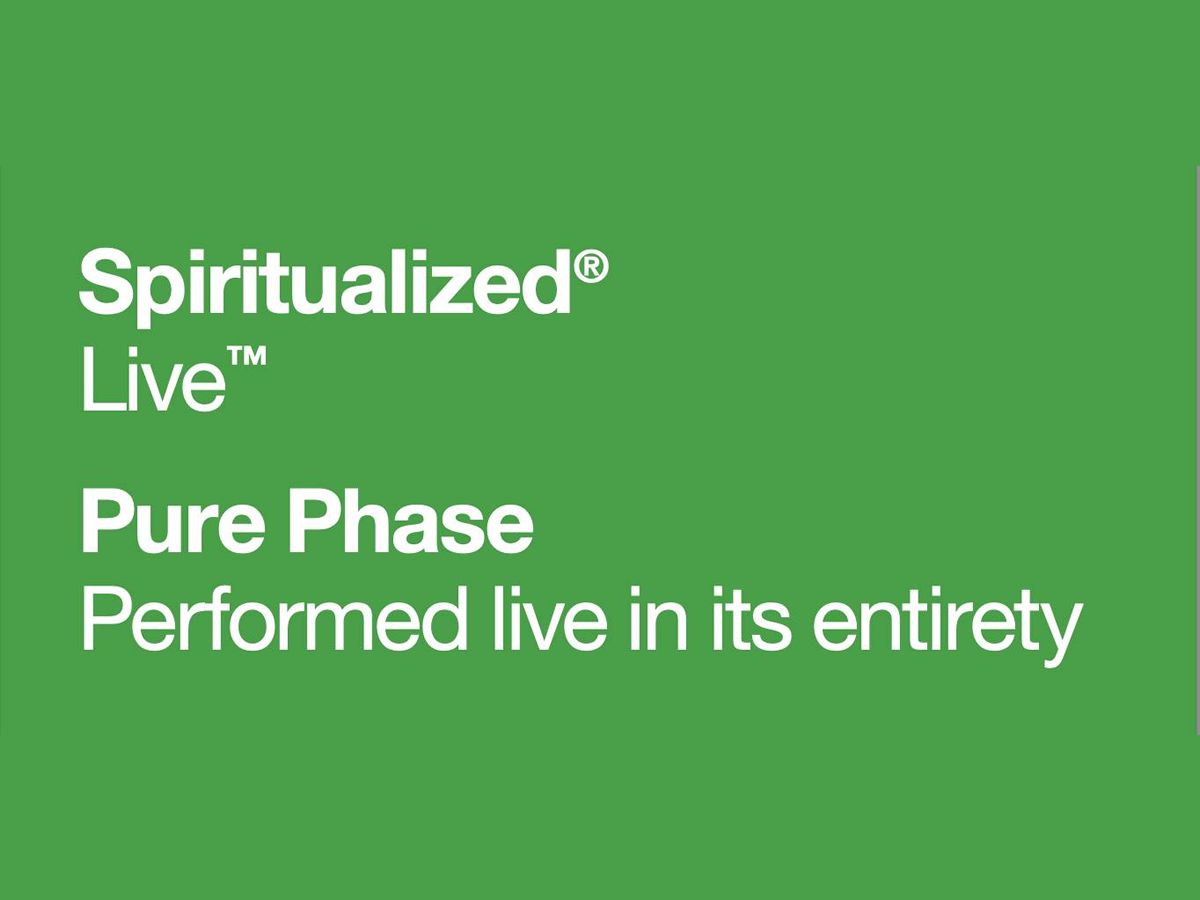 Spiritualized®
Live™

Pure Phase
Performed live in its entirety